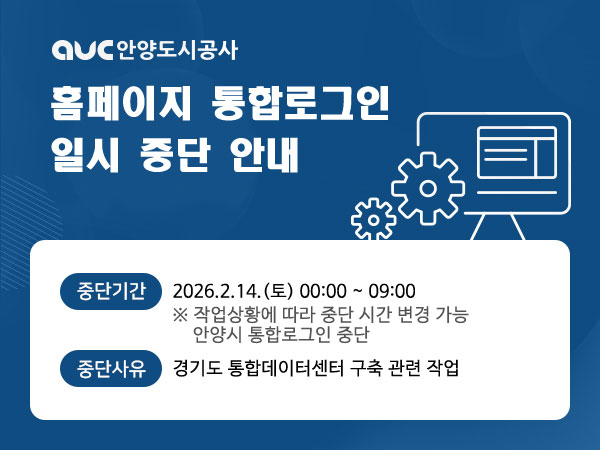 auc 안양도시공사

홈페이지 통합로그인 일시 중단 안내

중단기간 2026.2.14.(토) 00:00 ~ 09:00
※ 작업상황에 따라 중단 시간 변경 가능
안양시 통합로그인 중단

중단사유 경기도 통합데이터센터 구축 관련 작업